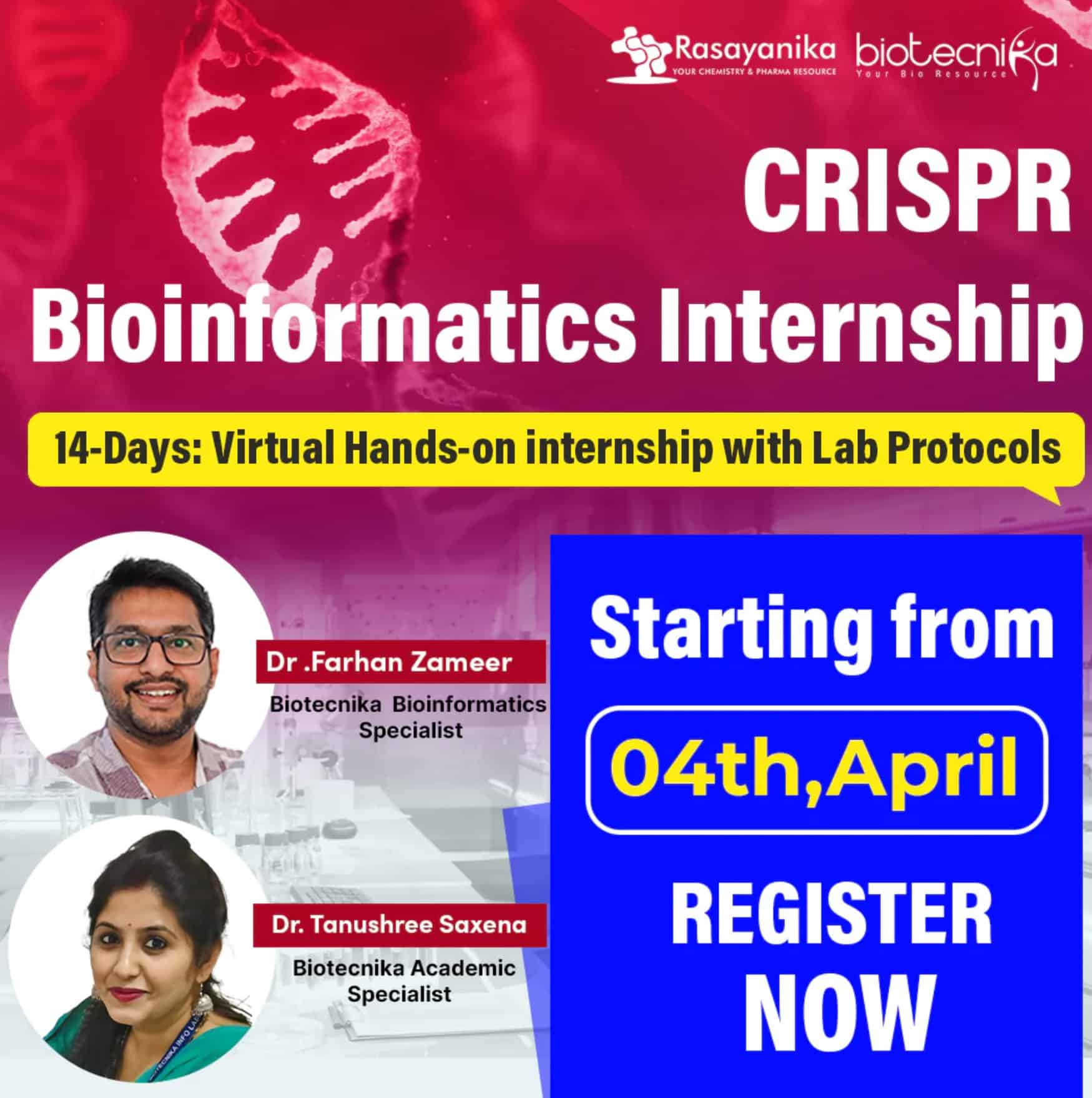 Rasayanika
YOUR CHEMISTRY & PHARMA RESOURCE

biotecnika
Your Bio Resource

CRISPR
Bioinformatics Internship

14-Days: Virtual Hands-on internship with Lab Protocols

Dr .Farhan Zameer
Biotecnika Bioinformatics Specialist

Dr. Tanushree Saxena
Biotecnika Academic Specialist

Starting from
04th,April
REGISTER NOW